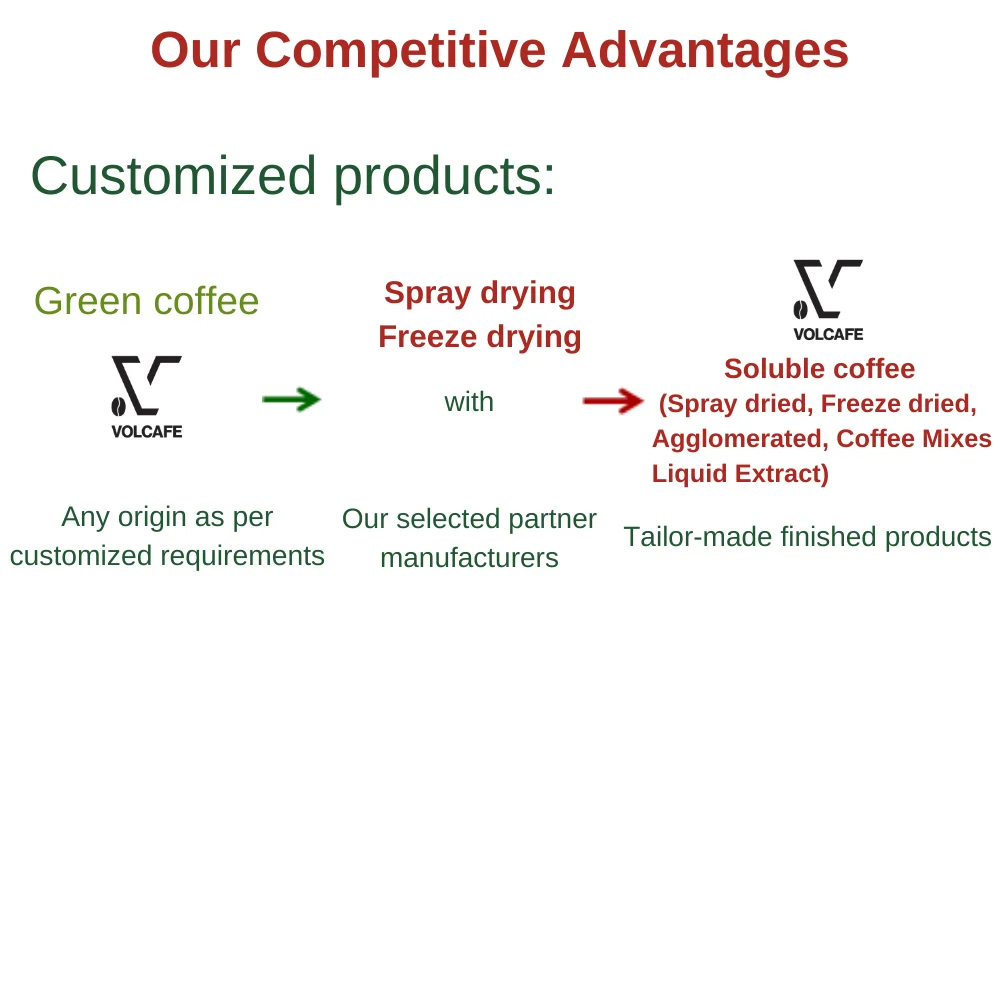 Our Competitive Advantages

Customized products:

Green coffee

VOLCAFE

Any origin as per customized requirements

Spray drying
Freeze drying

with

Our selected partner manufacturers

VOLCAFE

Soluble coffee
(Spray dried, Freeze dried, Agglomerated, Coffee Mixes Liquid Extract)

Tailor-made finished products